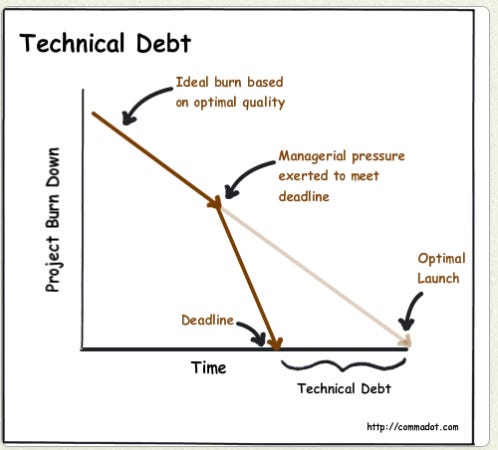 Technical Debt

Ideal burn based on optimal quality

Managerial pressure exerted to meet deadline

Project Burn Down

Optimal Launch

Deadline

Time

Technical Debt

http://commadot.com